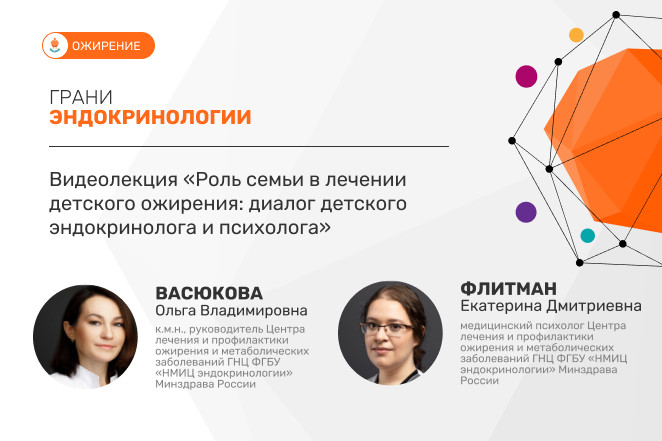 ОЖИРЕНИЕ

ГРАНИ
ЭНДОКРИНОЛОГИИ

Видеолекция «Роль семьи в лечении детского ожирения: диалог детского эндокринолога и психолога»

ВАСЮКОВА
Ольга Владимировна
к.м.н., руководитель Центра лечения и профилактики ожирения и метаболических заболеваний ГНЦ ФГБУ «НМИЦ эндокринологии» Минздрава России

ФЛИТМАН
Екатерина Дмитриевна
медицинский психолог Центра лечения и профилактики ожирения и метаболических заболеваний ГНЦ ФГБУ «НМИЦ эндокринологии» Минздрава России